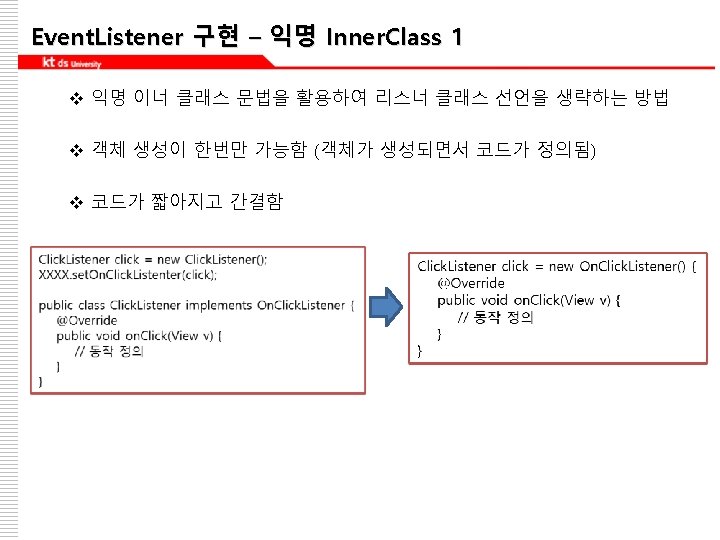 EventListener 구현 – 익명 InnerClass 1

kt ds University

❖ 익명 이너 클래스 문법을 활용하여 리스너 클래스 선언을 생략하는 방법

❖ 객체 생성이 한번만 가능함 (객체가 생성되면서 코드가 정의됨)

❖ 코드가 짧아지고 간결함

ClickListener click = new ClickListener();
XXXX.setOnClickListenter(click);

public class ClickListener implements OnClickListener {
 @Override
 public void onClick(View v) {
 // 동작 정의
 }
}

ClickListener click = new OnClickListener() {
 @Override
 public void onClick(View v) {
 // 동작 정의
 }
}